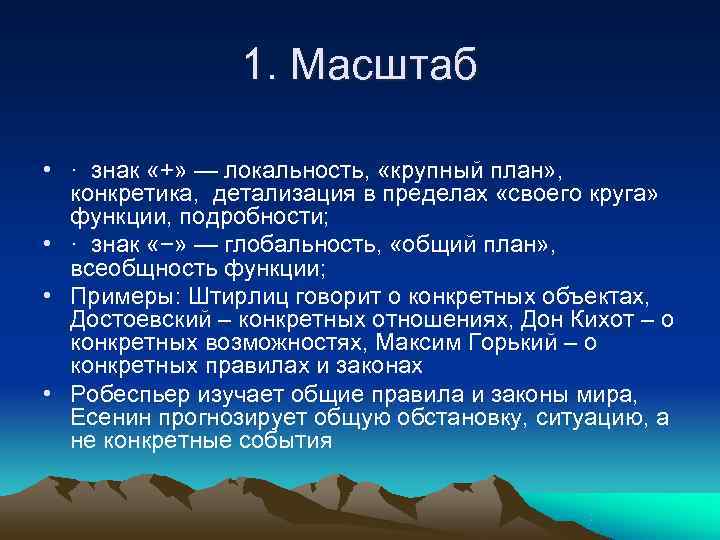 1. Масштаб

• · знак «+» — локальность, «крупный план», конкретика, детализация в пределах «своего круга» функции, подробности;
• · знак «−» — глобальность, «общий план», всеобщность функции;
• Примеры: Штирлиц говорит о конкретных объектах, Достоевский – конкретных отношениях, Дон Кихот – о конкретных возможностях, Максим Горький – о конкретных правилах и законах
• Робеспьер изучает общие правила и законы мира, Есенин прогнозирует общую обстановку, ситуацию, а не конкретные события